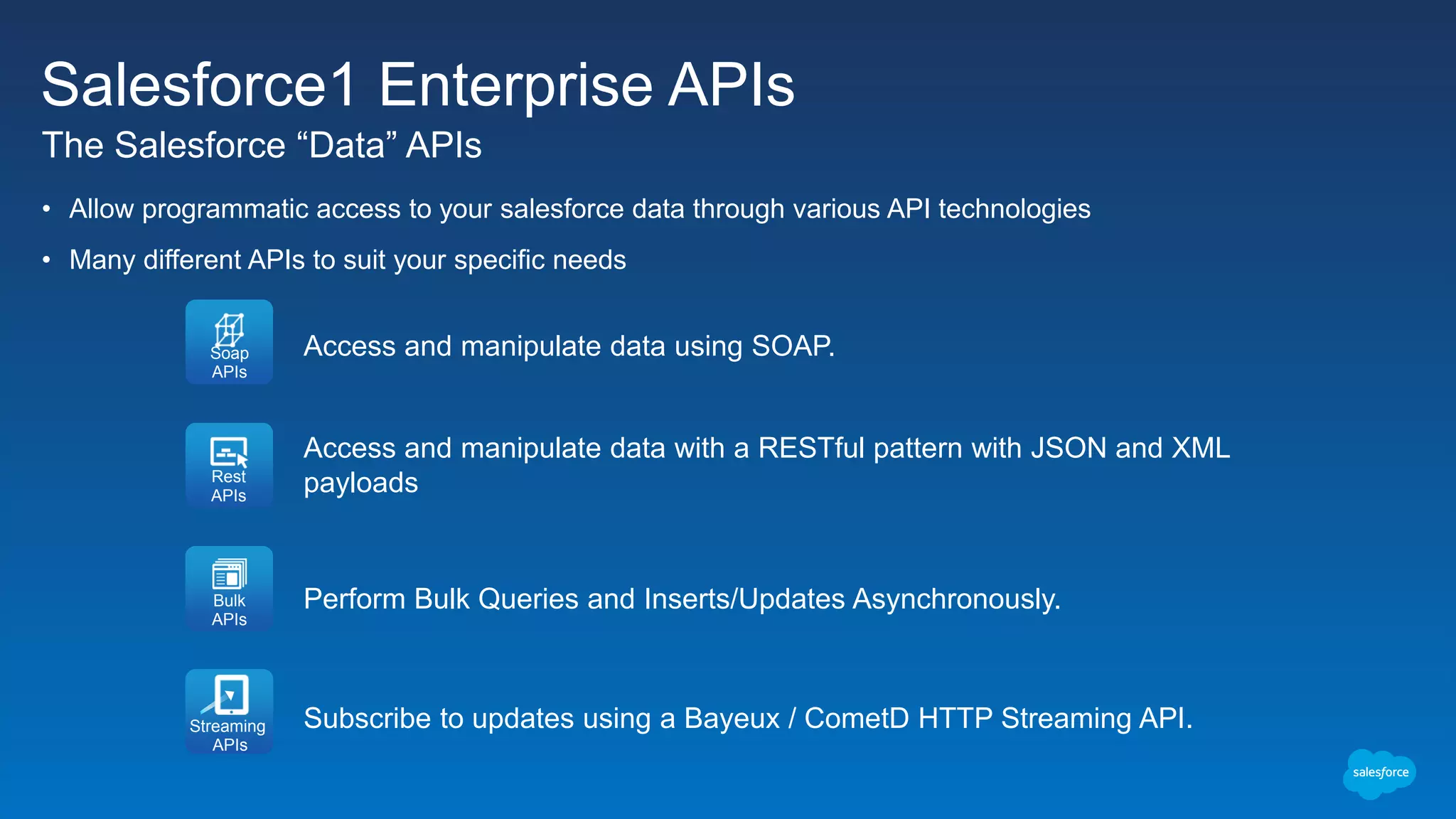 Salesforce1 Enterprise APIs
The Salesforce “Data” APIs

• Allow programmatic access to your salesforce data through various API technologies
• Many different APIs to suit your specific needs

Soap APIs
Access and manipulate data using SOAP.

Rest APIs
Access and manipulate data with a RESTful pattern with JSON and XML payloads

Bulk APIs
Perform Bulk Queries and Inserts/Updates Asynchronously.

Streaming APIs
Subscribe to updates using a Bayeux / CometD HTTP Streaming API.

salesforce